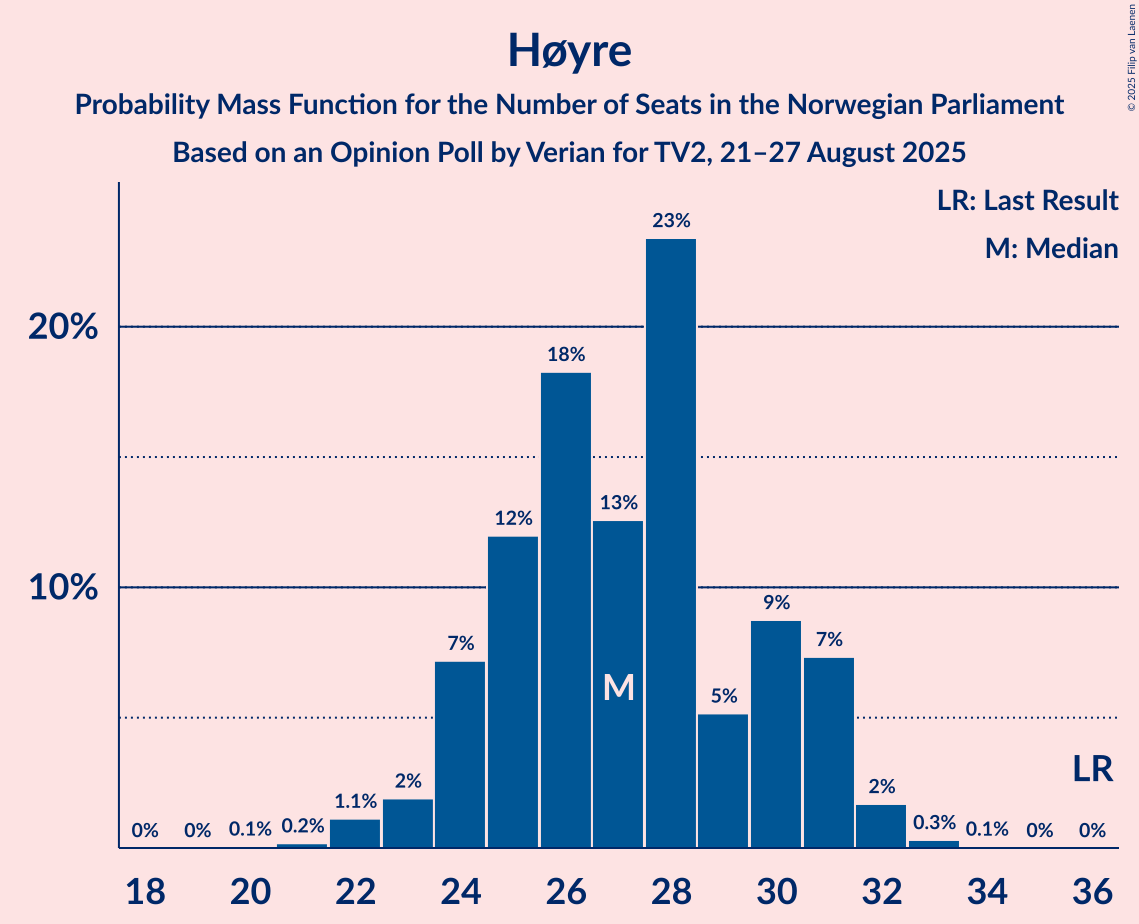 Høyre

Probability Mass Function for the Number of Seats in the Norwegian Parliament

Based on an Opinion Poll by Verian for TV2, 21–27 August 2025

© 2025 Filip van Laenen

LR: Last Result

M: Median

20%

10%

0%
0%
0.1%
0.2%
1.1%
2%
7%
12%
18%
13%
M
23%
5%
9%
7%
2%
0.3%
0.1%
0%
0%
LR

18
20
22
24
26
28
30
32
34
36